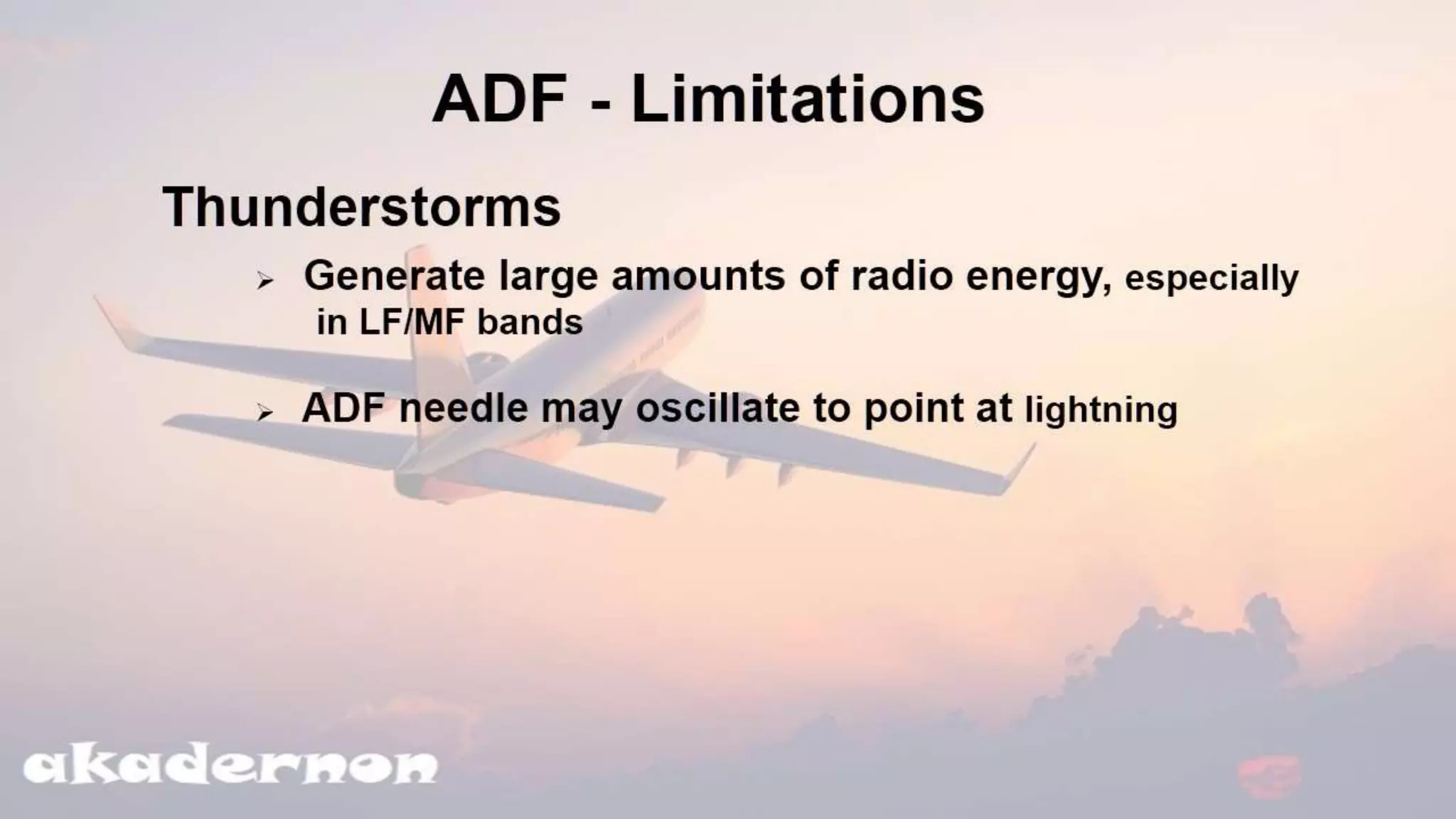 ADF - Limitations

Thunderstorms

➢ Generate large amounts of radio energy, especially in LF/MF bands

➢ ADF needle may oscillate to point at lightning

akadernon